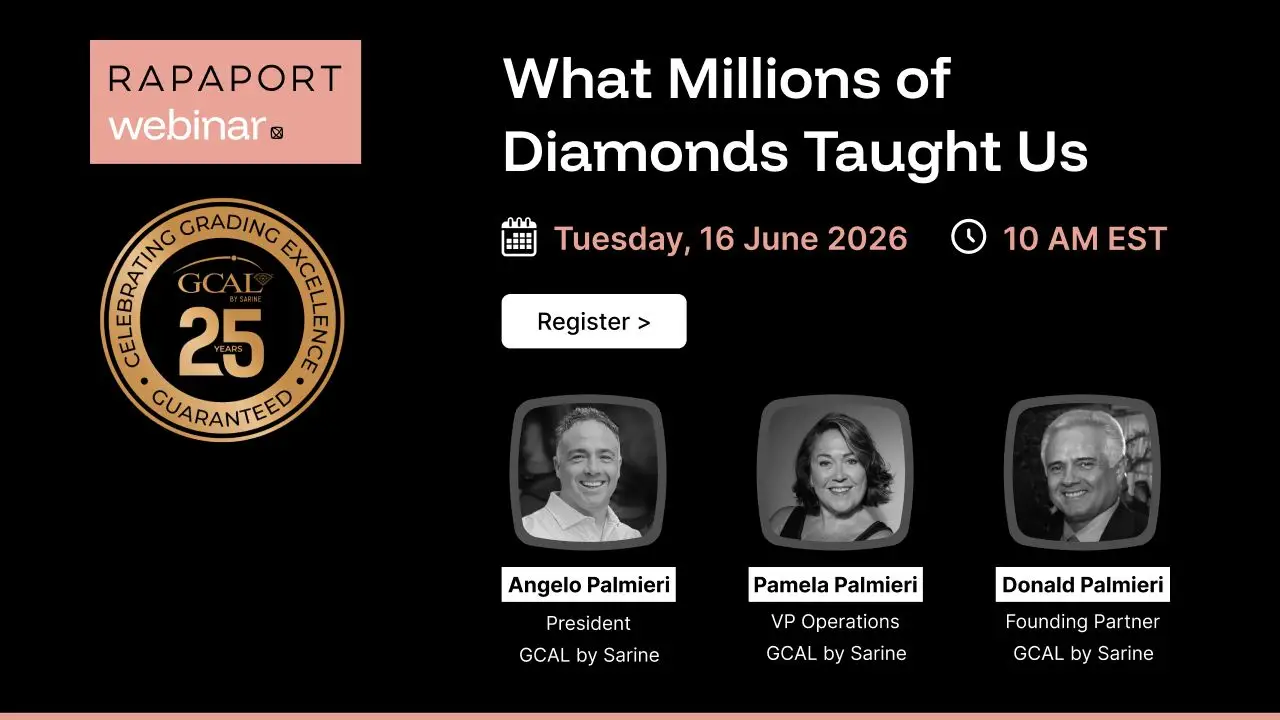 RAPAPORT
webinar

CELEBRATING GRADING EXCELLENCE
GCAL
BY SARINE
25
YEARS
GUARANTEED

What Millions of Diamonds Taught Us

Tuesday, 16 June 2026

10 AM EST

Register >

Angelo Palmieri
President
GCAL by Sarine

Pamela Palmieri
VP Operations
GCAL by Sarine

Donald Palmieri
Founding Partner
GCAL by Sarine